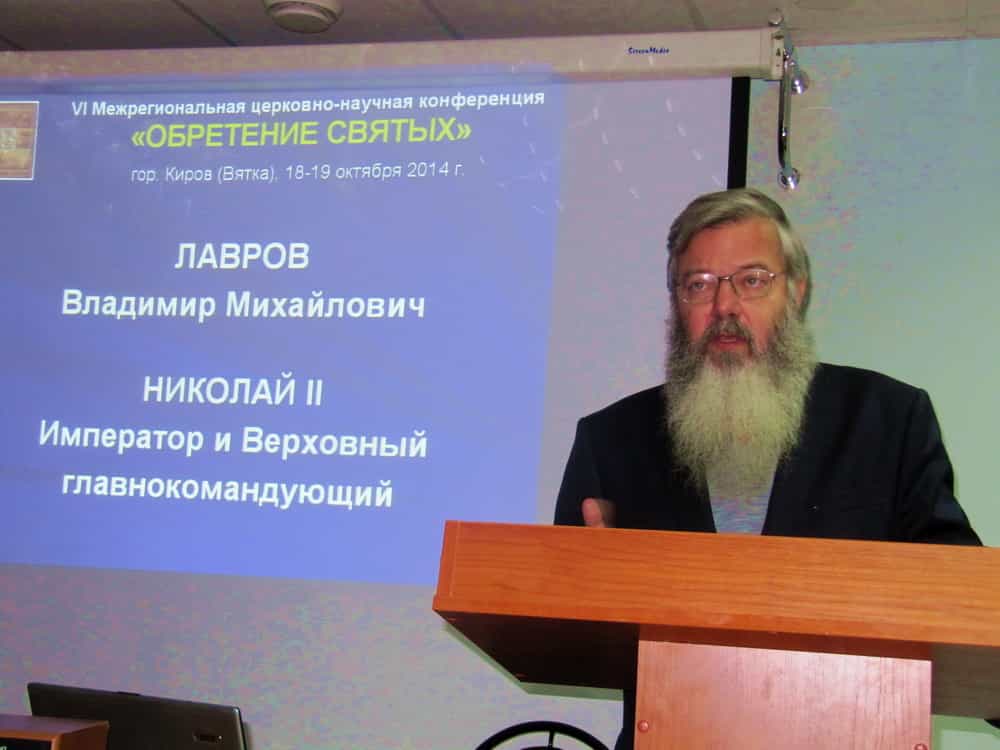 ScreenMedia

VI Межрегиональная церковно-научная конференция
«ОБРЕТЕНИЕ СВЯТЫХ»
гор. Киров (Вятка), 18-19 октября 2014 г.

ЛАВРОВ
Владимир Михайлович

НИКОЛАЙ II
Император и Верховный главнокомандующий